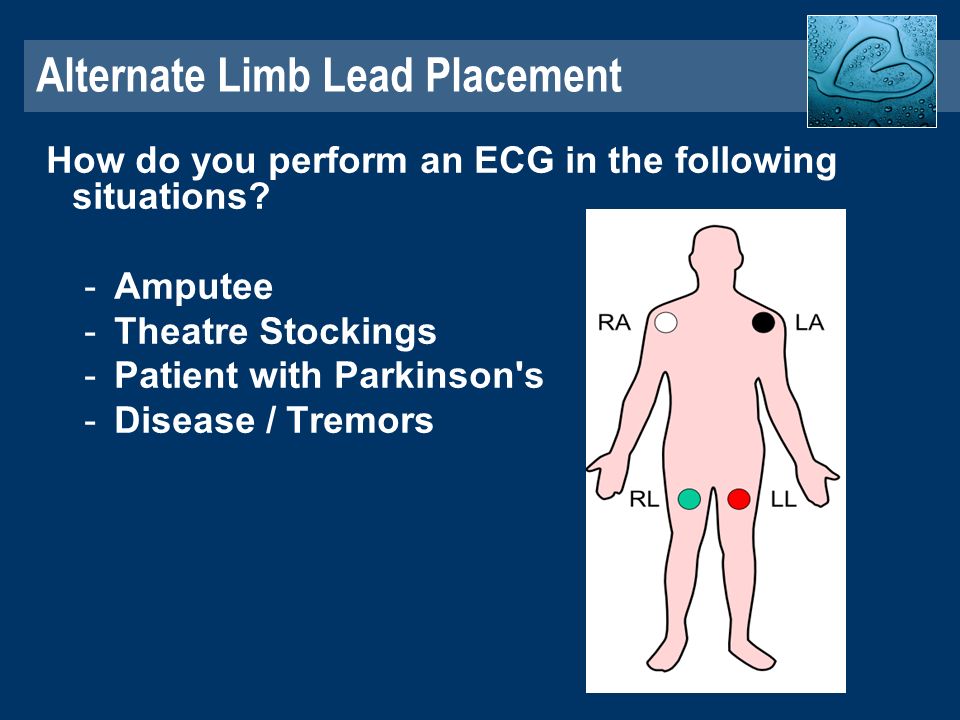 Alternate Limb Lead Placement

How do you perform an ECG in the following situations?

- Amputee
- Theatre Stockings
- Patient with Parkinson's
- Disease / Tremors

RA
LA
RL
LL